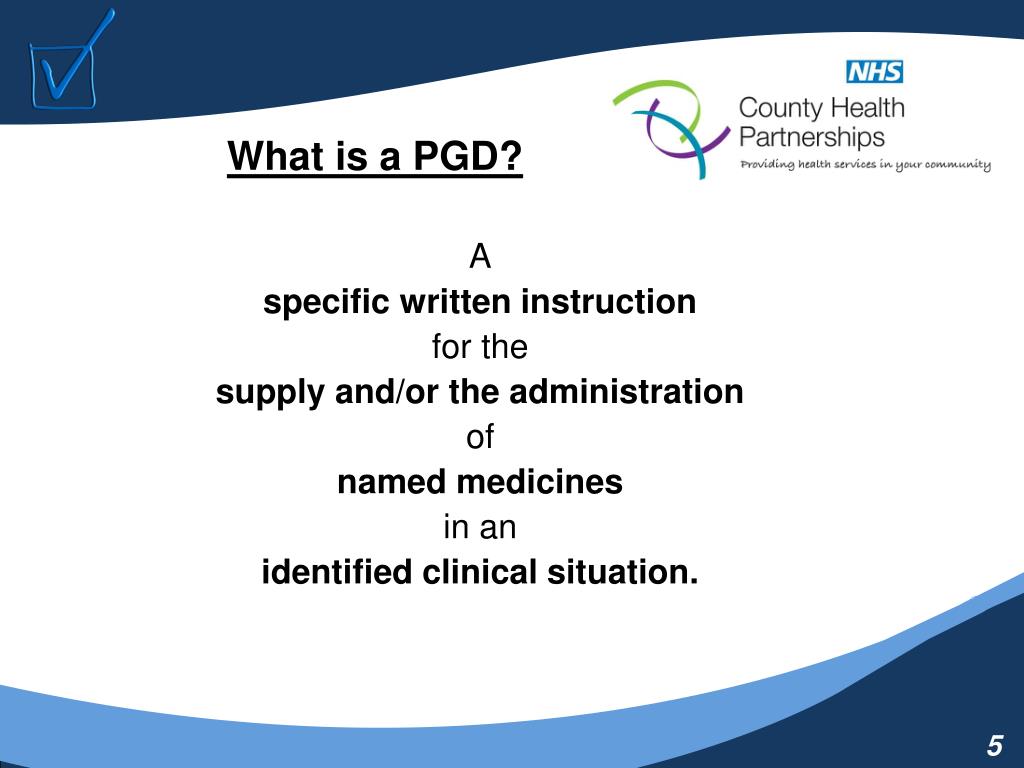 NHS
County Health Partnerships
Providing health services in your community

What is a PGD?

A
specific written instruction
for the
supply and/or the administration
of
named medicines
in an
identified clinical situation.

5